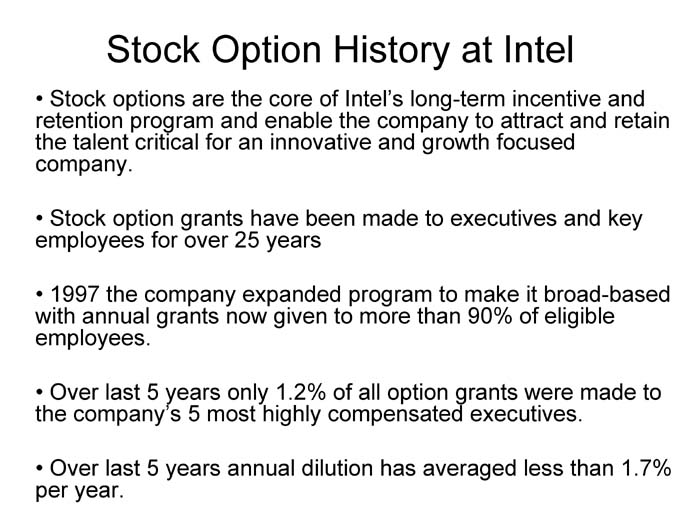 Stock Option History at Intel

• Stock options are the core of Intel's long-term incentive and retention program and enable the company to attract and retain the talent critical for an innovative and growth focused company.

• Stock option grants have been made to executives and key employees for over 25 years

• 1997 the company expanded program to make it broad-based with annual grants now given to more than 90% of eligible employees.

• Over last 5 years only 1.2% of all option grants were made to the company's 5 most highly compensated executives.

• Over last 5 years annual dilution has averaged less than 1.7% per year.